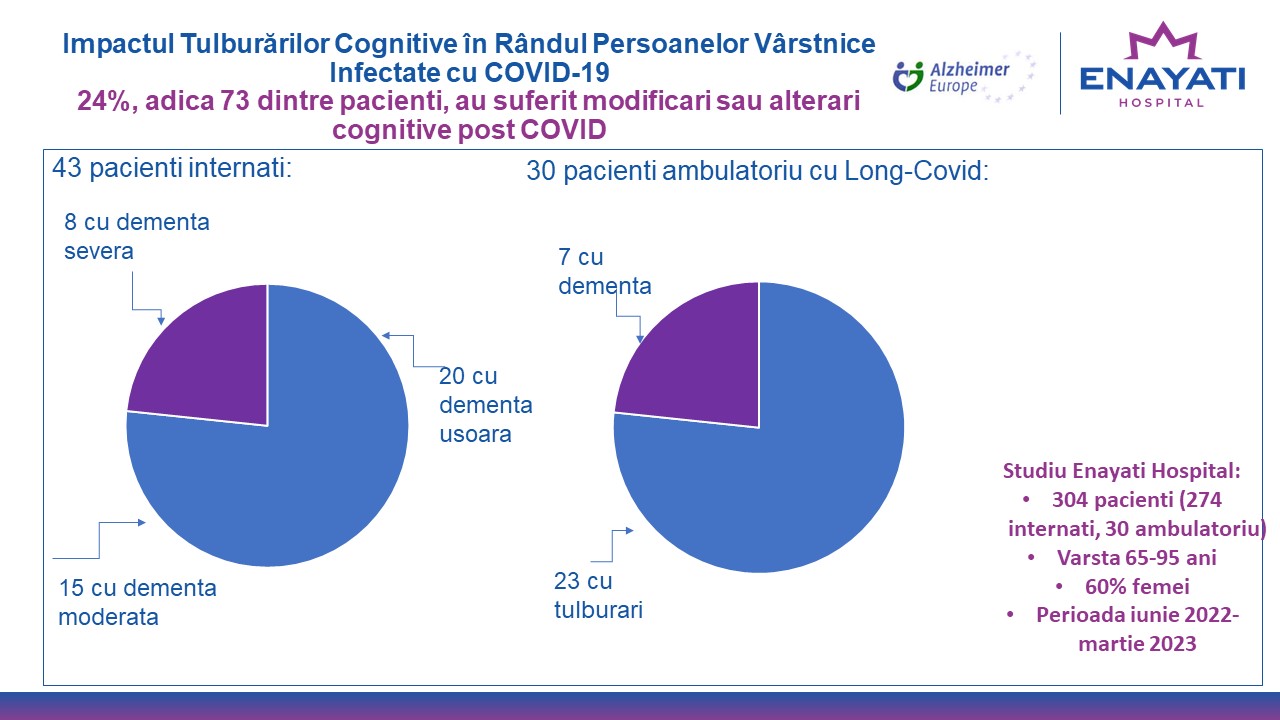 Impactul Tulburărilor Cognitive în Rândul Persoanelor Vârstnice Infectate cu COVID-19
24%, adica 73 dintre pacienti, au suferit modificari sau alterari cognitive post COVID

Alzheimer Europe

ENAYATI HOSPITAL

43 pacienti internati:

8 cu dementa severa

20 cu dementa usoara

15 cu dementa moderata

30 pacienti ambulatoriu cu Long-Covid:

7 cu dementa

23 cu tulburari

Studiu Enayati Hospital:
• 304 pacienti (274 internati, 30 ambulatoriu)
• Varsta 65-95 ani
• 60% femei
• Perioada iunie 2022-martie 2023